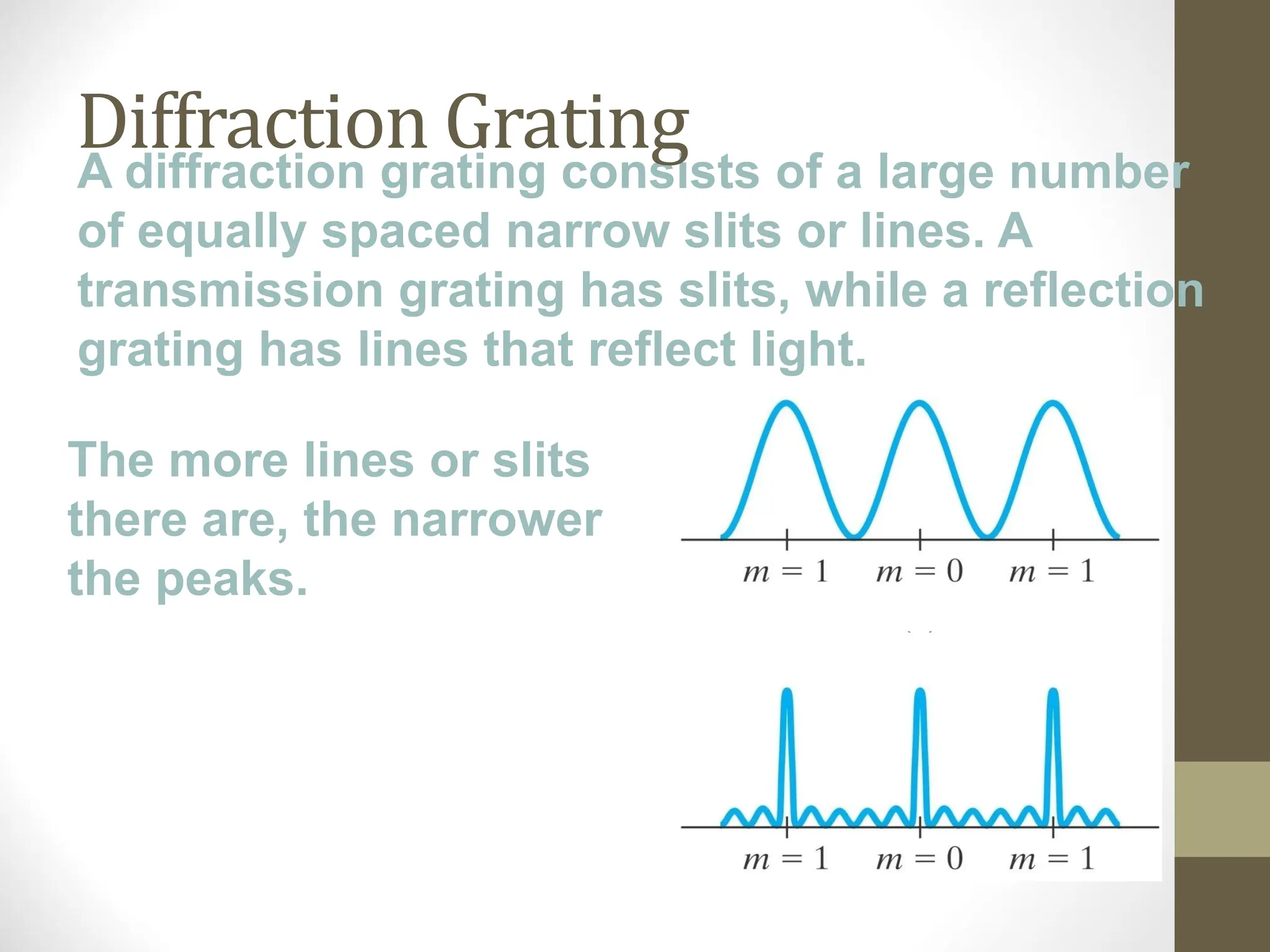 Diffraction Grating

A diffraction grating consists of a large number of equally spaced narrow slits or lines. A transmission grating has slits, while a reflection grating has lines that reflect light.

The more lines or slits there are, the narrower the peaks.

$m = 1$ $m = 0$ $m = 1$

$m = 1$ $m = 0$ $m = 1$